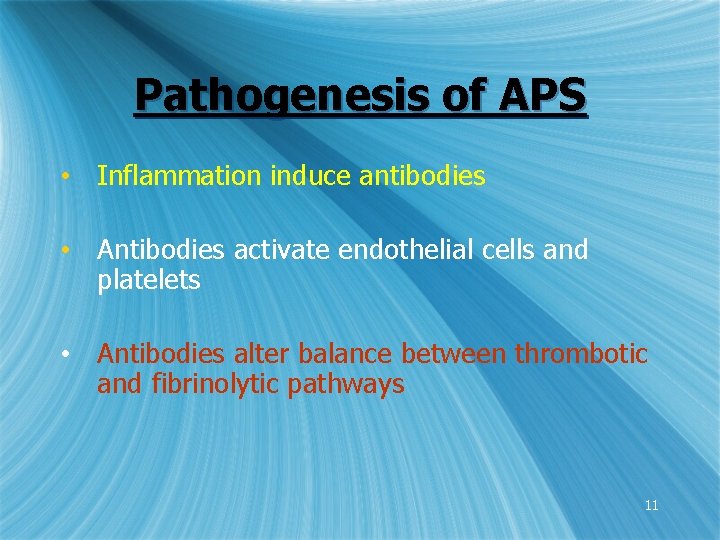 Pathogenesis of APS

• Inflammation induce antibodies

• Antibodies activate endothelial cells and platelets

• Antibodies alter balance between thrombotic and fibrinolytic pathways

11